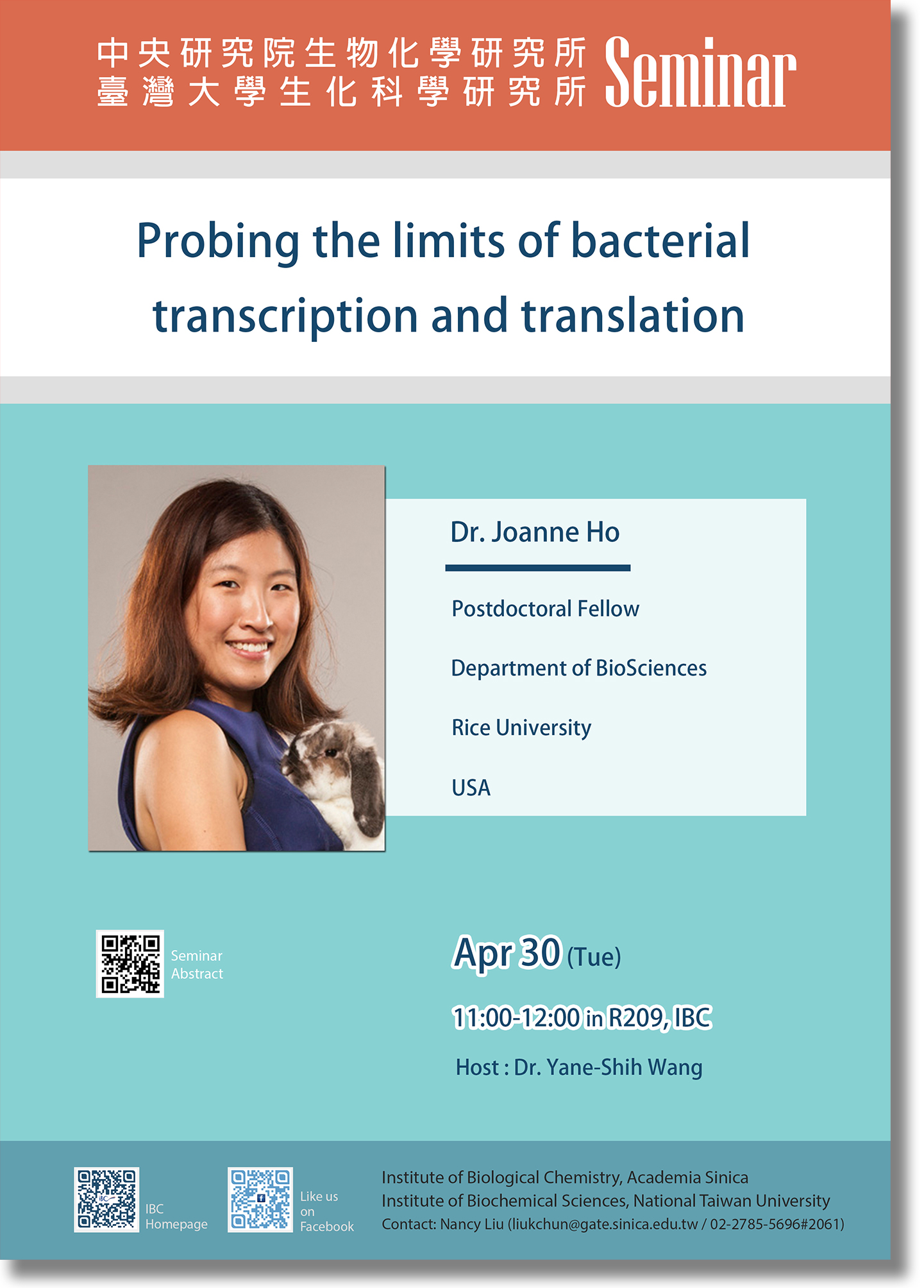 中央研究院生物化學研究所
臺灣大學生化科學研究所
Seminar

Probing the limits of bacterial transcription and translation

Dr. Joanne Ho

Postdoctoral Fellow

Department of BioSciences

Rice University

USA

Seminar Abstract

Apr 30 (Tue)

11:00-12:00 in R209, IBC

Host : Dr. Yane-Shih Wang

IBC Homepage

Like us on Facebook

Institute of Biological Chemistry, Academia Sinica
Institute of Biochemical Sciences, National Taiwan University
Contact: Nancy Liu (liukchun@gate.sinica.edu.tw / 02-2785-5696#2061)